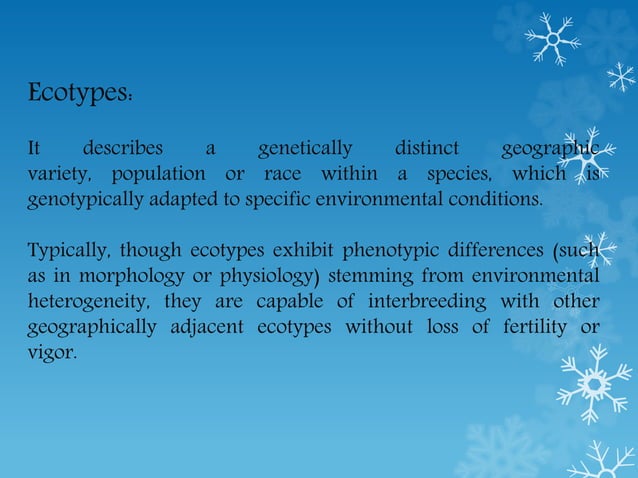 Ecotypes:

It describes a genetically distinct geographic variety, population or race within a species, which is genotypically adapted to specific environmental conditions.

Typically, though ecotypes exhibit phenotypic differences (such as in morphology or physiology) stemming from environmental heterogeneity, they are capable of interbreeding with other geographically adjacent ecotypes without loss of fertility or vigor.